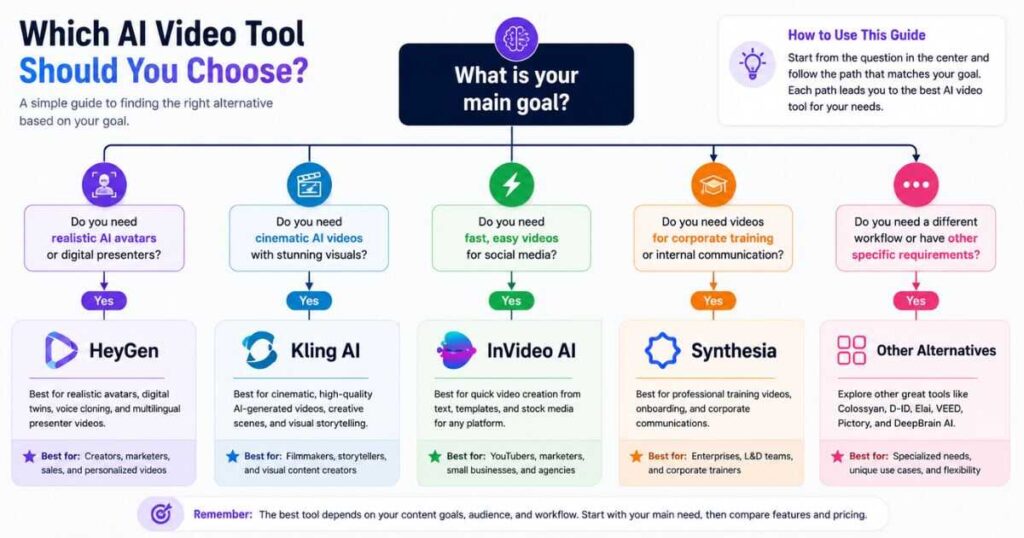 Which AI Video Tool Should You Choose?

A simple guide to finding the right alternative based on your goal.

What is your main goal?

How to Use This Guide

Start from the question in the center and follow the path that matches your goal. Each path leads you to the best AI video tool for your needs.

Do you need realistic AI avatars or digital presenters?

Yes

HeyGen

Best for realistic avatars, digital twins, voice cloning, and multilingual presenter videos.

Best for: Creators, marketers, sales, and personalized videos

Do you need cinematic AI videos with stunning visuals?

Yes

Kling AI

Best for cinematic, high-quality AI-generated videos, creative scenes, and visual storytelling.

Best for: Filmmakers, storytellers, and visual content creators

Do you need fast, easy videos for social media?

Yes

InVideo AI

Best for quick video creation from text, templates, and stock media for any platform.

Best for: YouTubers, marketers, small businesses, and agencies

Do you need videos for corporate training or internal communication?

Yes

Synthesia

Best for professional training videos, onboarding, and corporate communications.

Best for: Enterprises, L&D teams, and corporate trainers

Do you need a different workflow or have other specific requirements?

Yes

Other Alternatives

Explore other great tools like Colossyan, D-ID, Elai, VEED, Pictory, and DeepBrain AI.

Best for: Specialized needs, unique use cases, and flexibility

Remember: The best tool depends on your content goals, audience, and workflow. Start with your main need, then compare features and pricing.